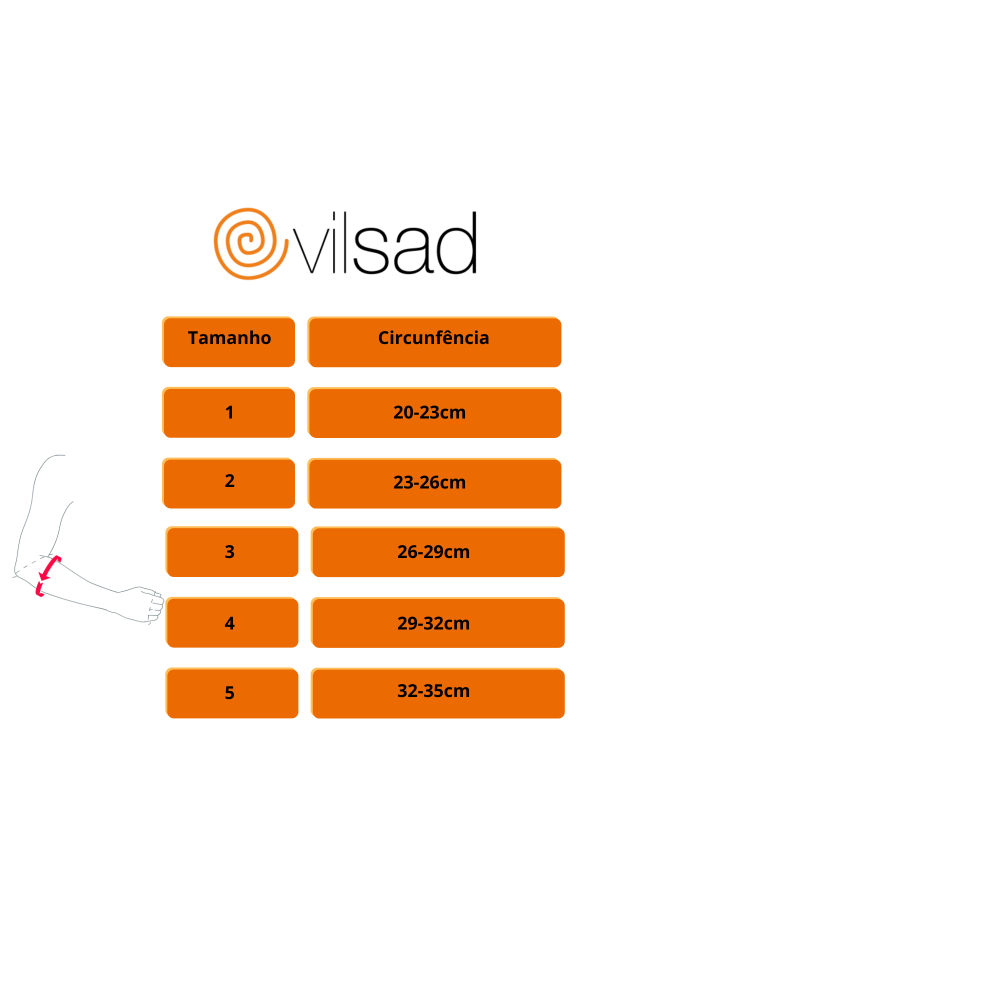 vilsad

| Tamanho | Circunfência |
|---|---|
| 1 | 20-23cm |
| 2 | 23-26cm |
| 3 | 26-29cm |
| 4 | 29-32cm |
| 5 | 32-35cm |